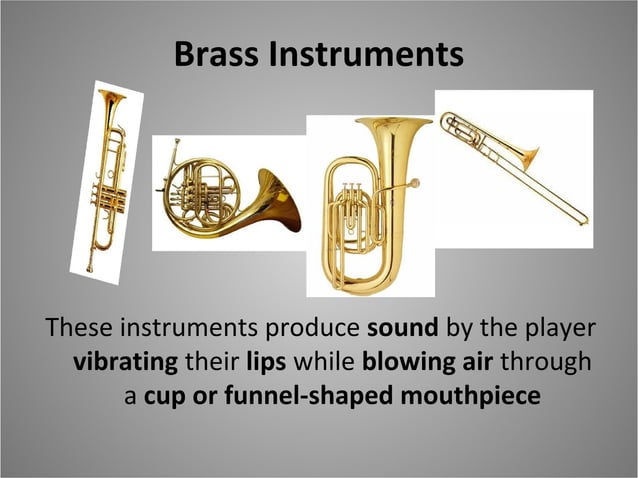 Brass Instruments

These instruments produce sound by the player vibrating their lips while blowing air through a cup or funnel-shaped mouthpiece